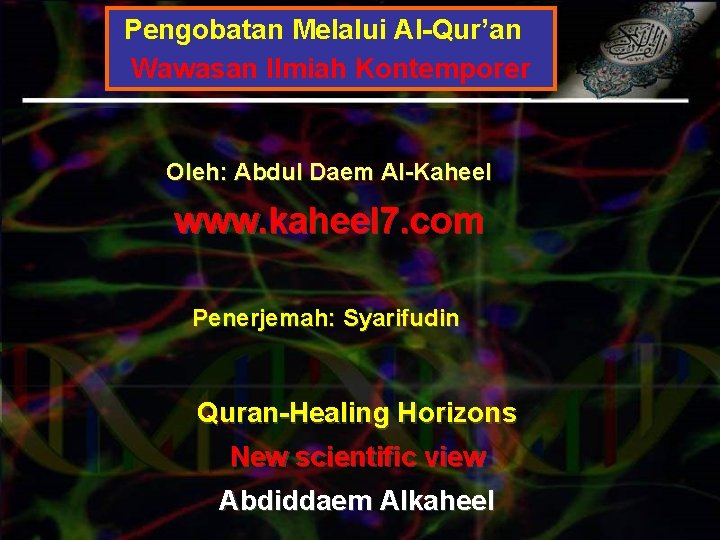 Pengobatan Melalui Al-Qur’an
Wawasan Ilmiah Kontemporer

Oleh: Abdul Daem Al-Kaheel

www.kaheel7.com

Penerjemah: Syarifudin

Quran-Healing Horizons
New scientific view
Abdiddaem Alkaheel